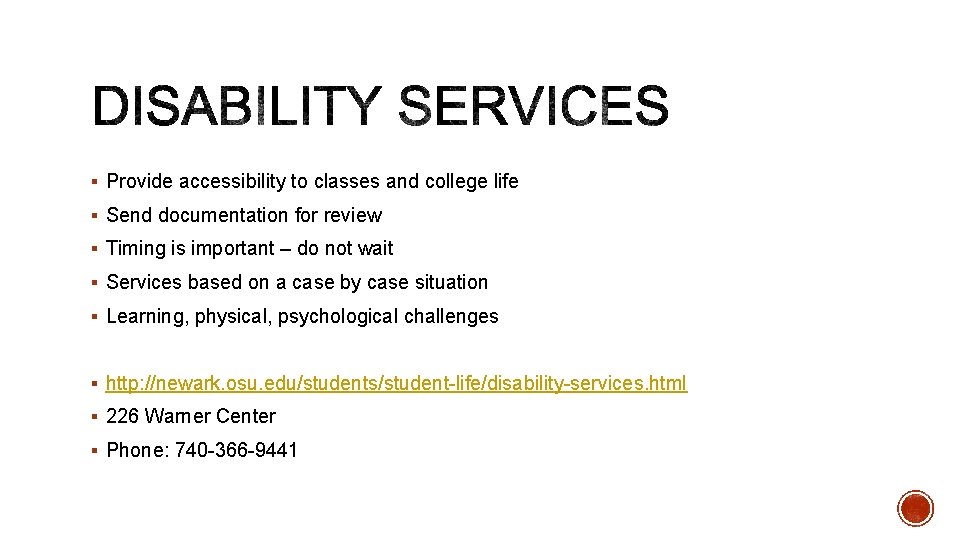 DISABILITY SERVICES

▪ Provide accessibility to classes and college life
▪ Send documentation for review
▪ Timing is important – do not wait
▪ Services based on a case by case situation
▪ Learning, physical, psychological challenges

▪ http://newark.osu.edu/students/student-life/disability-services.html
▪ 226 Warner Center
▪ Phone: 740-366-9441